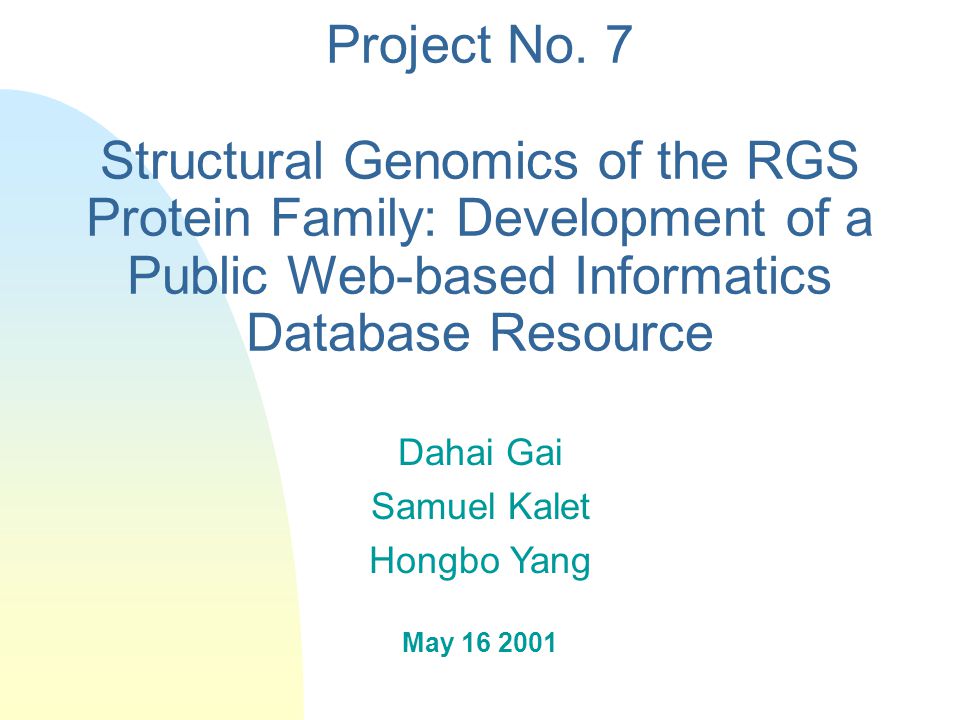 Project No. 7

Structural Genomics of the RGS Protein Family: Development of a Public Web-based Informatics Database Resource

Dahai Gai

Samuel Kalet

Hongbo Yang

May 16 2001